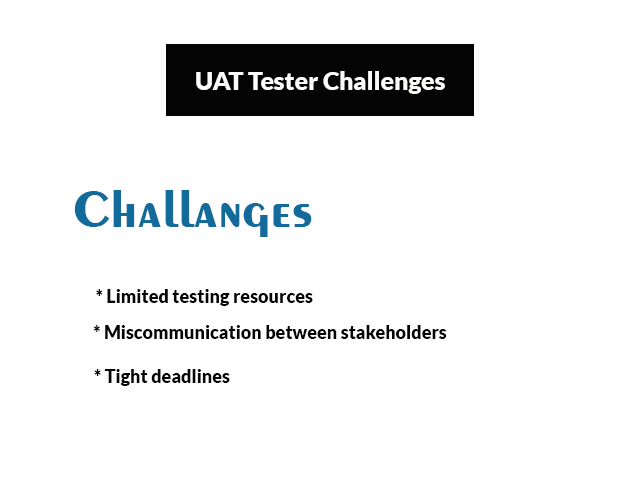 UAT Tester Challenges

Challanges

* Limited testing resources

* Miscommunication between stakeholders

* Tight deadlines